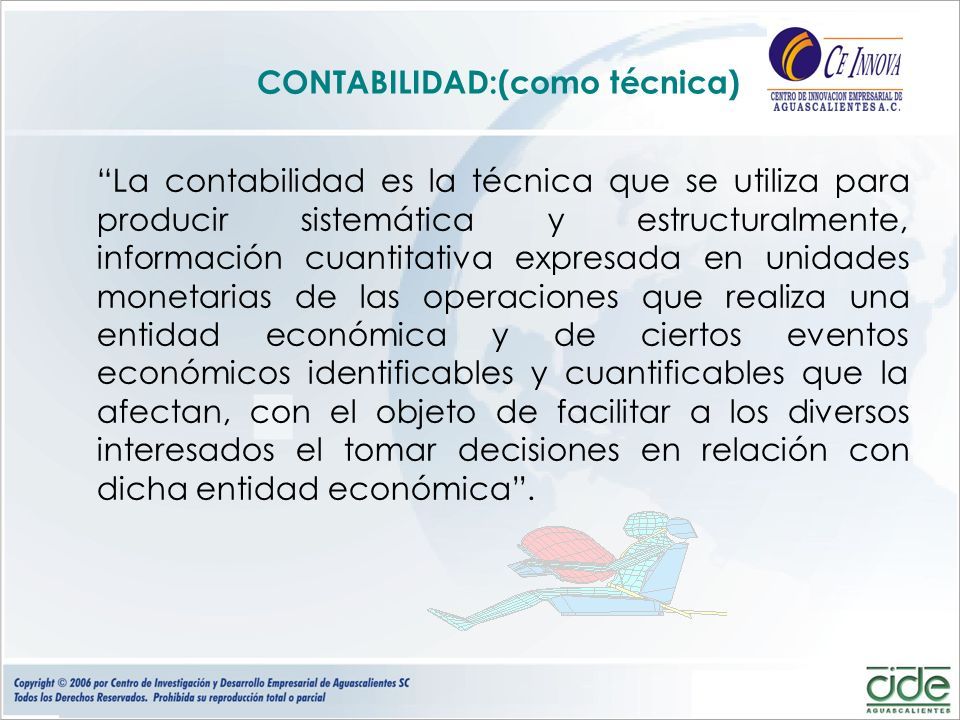 CONTABILIDAD:(como técnica)

CE INNOVA
CENTRO DE INNOVACION EMPRESARIAL DE AGUASCALIENTES A.C.

“La contabilidad es la técnica que se utiliza para producir sistemática y estructuralmente, información cuantitativa expresada en unidades monetarias de las operaciones que realiza una entidad económica y de ciertos eventos económicos identificables y cuantificables que la afectan, con el objeto de facilitar a los diversos interesados el tomar decisiones en relación con dicha entidad económica”.

Copyright © 2006 por Centro de Investigación y Desarrollo Empresarial de Aguascalientes SC
Todos los Derechos Reservados. Prohibida su reproducción total o parcial

cide
AGUASCALIENTES